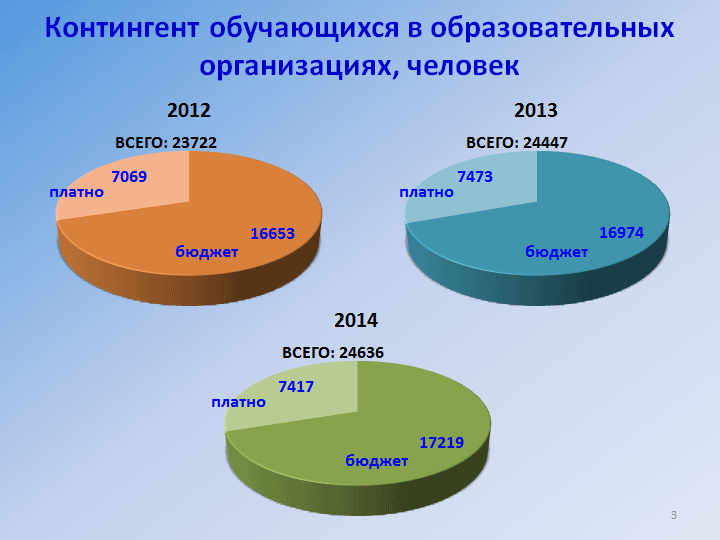 Контингент обучающихся в образовательных организациях, человек

2012

ВСЕГО: 23722

7069
платно

16653
бюджет

2013

ВСЕГО: 24447

7473
платно

16974
бюджет

2014

ВСЕГО: 24636

7417
платно

17219
бюджет

3